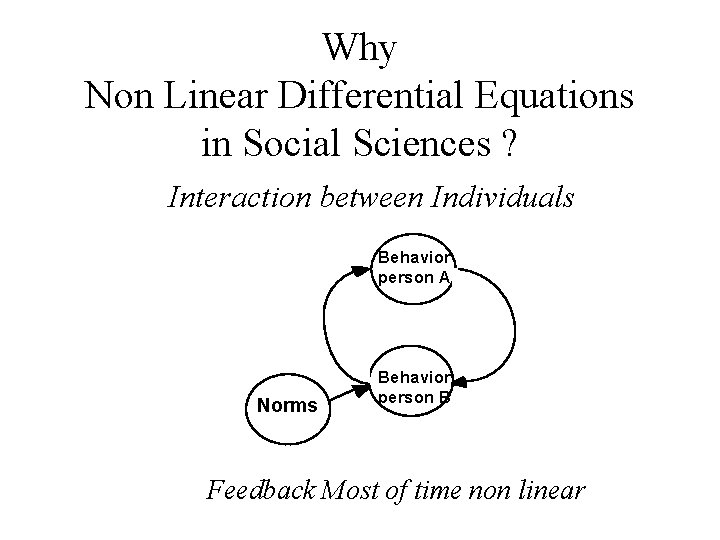 Why
Non Linear Differential Equations
in Social Sciences ?

Interaction between Individuals

Behavior person A

Behavior person B

Norms

Feedback Most of time non linear